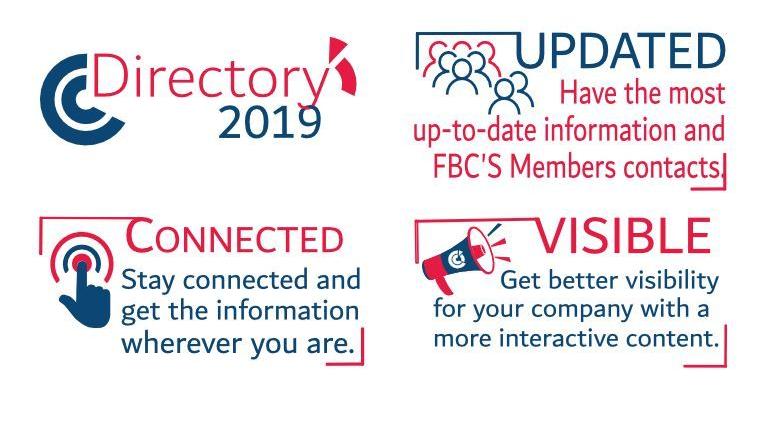 Directory
2019

UPDATED
Have the most up-to-date information and FBC'S Members contacts.

CONNECTED
Stay connected and get the information wherever you are.

VISIBLE
Get better visibility for your company with a more interactive content.